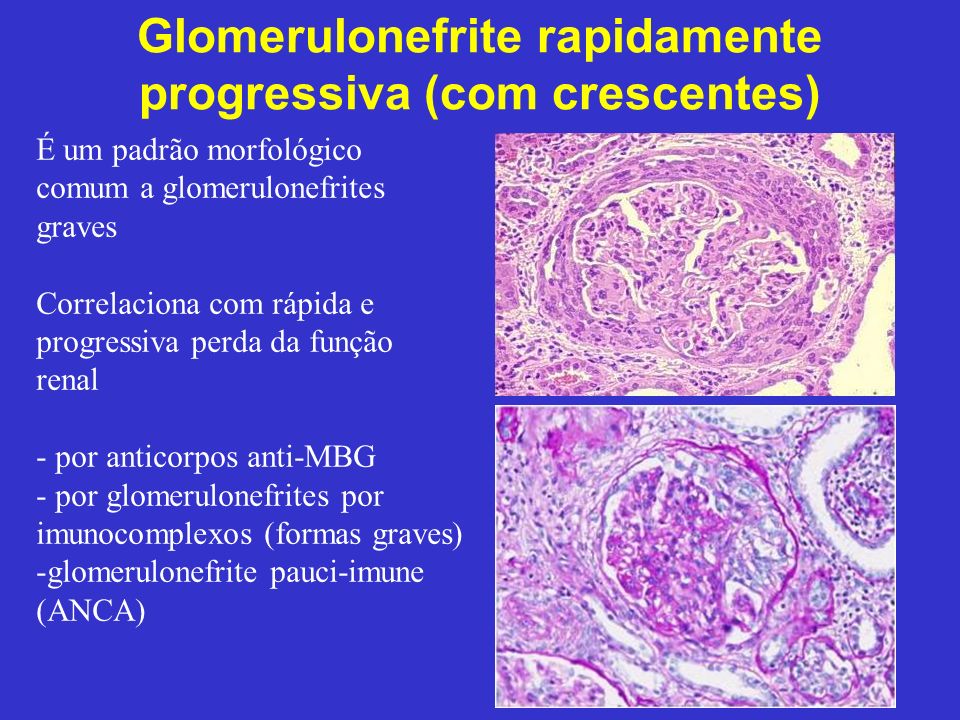 Glomerulonefrite rapidamente progressiva (com crescentes)

É um padrão morfológico comum a glomerulonefrites graves

Correlaciona com rápida e progressiva perda da função renal

- por anticorpos anti-MBG
- por glomerulonefrites por imunocomplexos (formas graves)
-glomerulonefrite pauci-imune (ANCA)